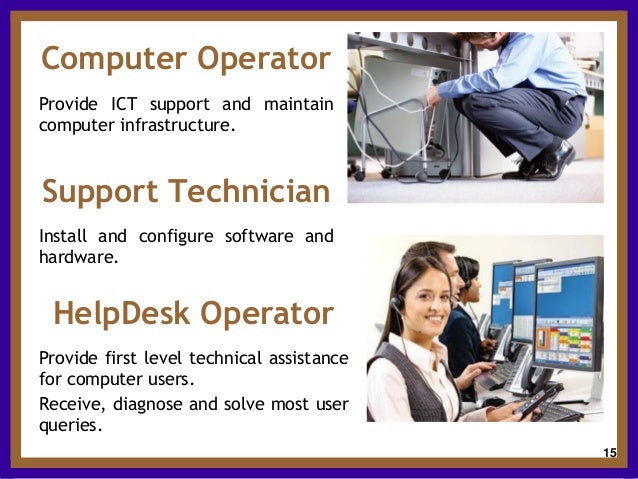 Computer Operator

Provide ICT support and maintain computer infrastructure.

Support Technician

Install and configure software and hardware.

HelpDesk Operator

Provide first level technical assistance for computer users.

Receive, diagnose and solve most user queries.

15